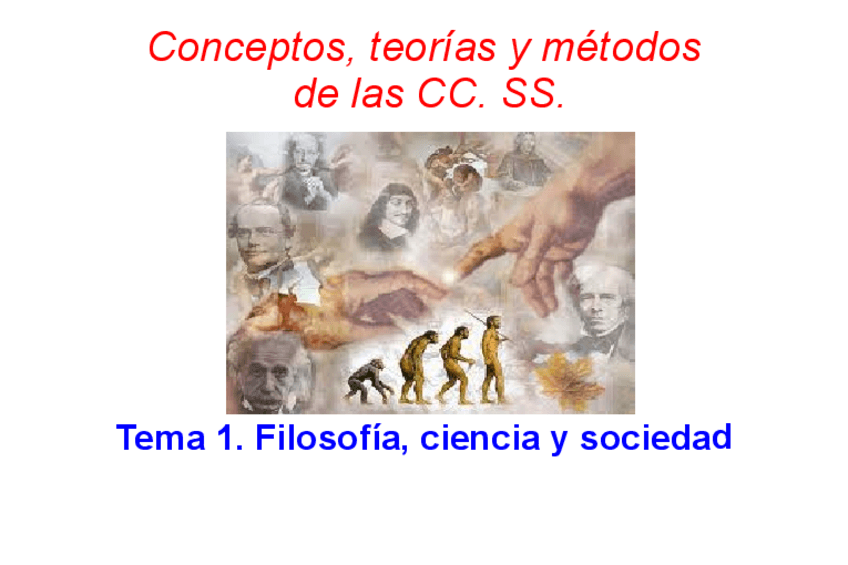 Conceptos, teorías y métodos de las CC. SS.

Tema 1. Filosofía, ciencia y sociedad